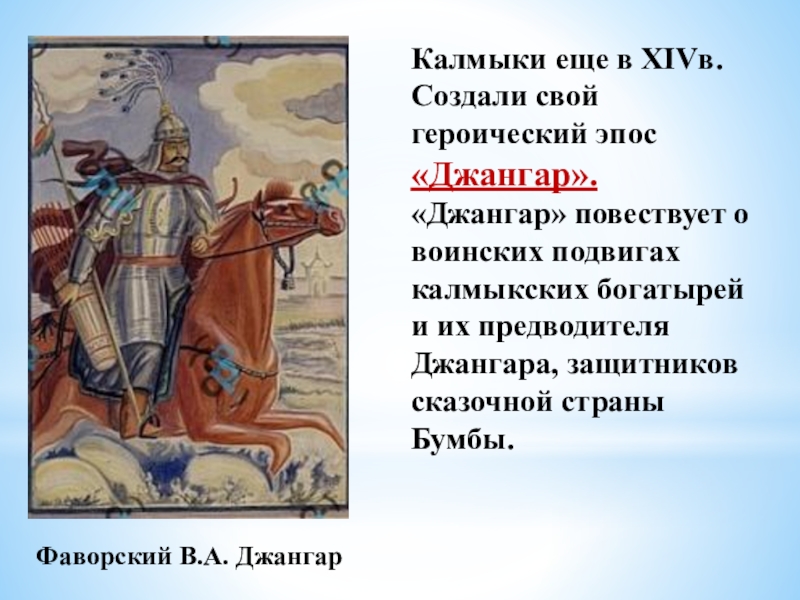 Калмыки еще в XIVв. Создали свой героический эпос «Джангар».

«Джангар» повествует о воинских подвигах калмыкских богатырей и их предводителя Джангара, защитников сказочной страны Бумбы.

Фаворский В.А. Джангар